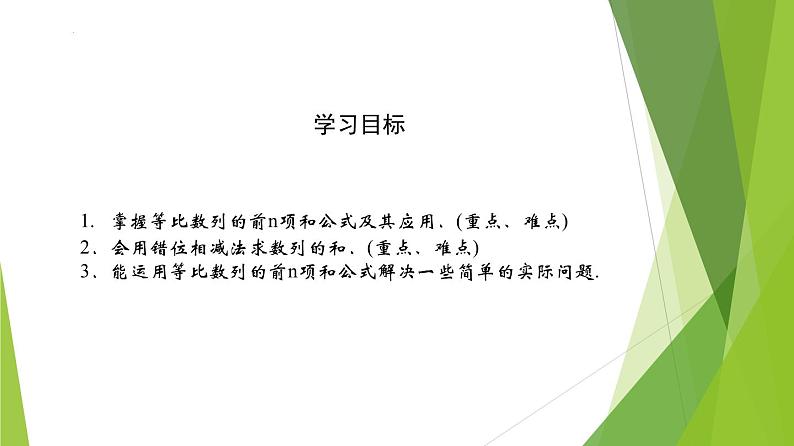 学习目标

1. 掌握等比数列的前n项和公式及其应用、(重点、难点)

2、会用错位相减法求数列的和、(重点、难点)

3、能运用等比数列的前n项和公式解决一些简单的实际问题.